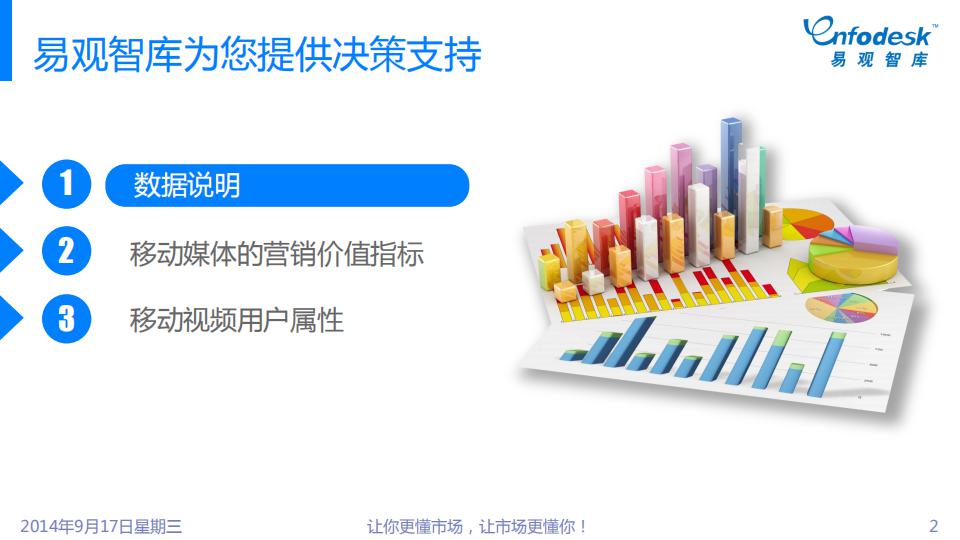 易观智库为您提供决策支持

Enfodesk™
易观智库

1 数据说明

2 移动媒体的营销价值指标

3 移动视频用户属性

2014年9月17日星期三

让你更懂市场，让市场更懂你！

2